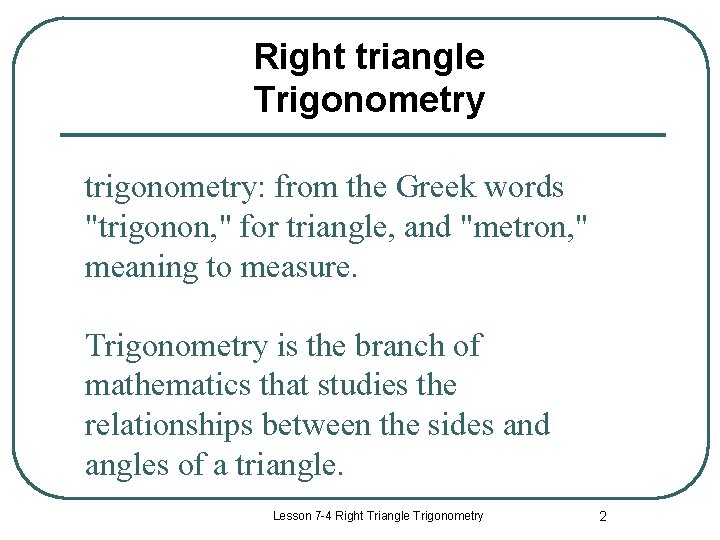 Right triangle Trigonometry

trigonometry: from the Greek words "trigonon," for triangle, and "metron," meaning to measure.

Trigonometry is the branch of mathematics that studies the relationships between the sides and angles of a triangle.

Lesson 7-4 Right Triangle Trigonometry

2